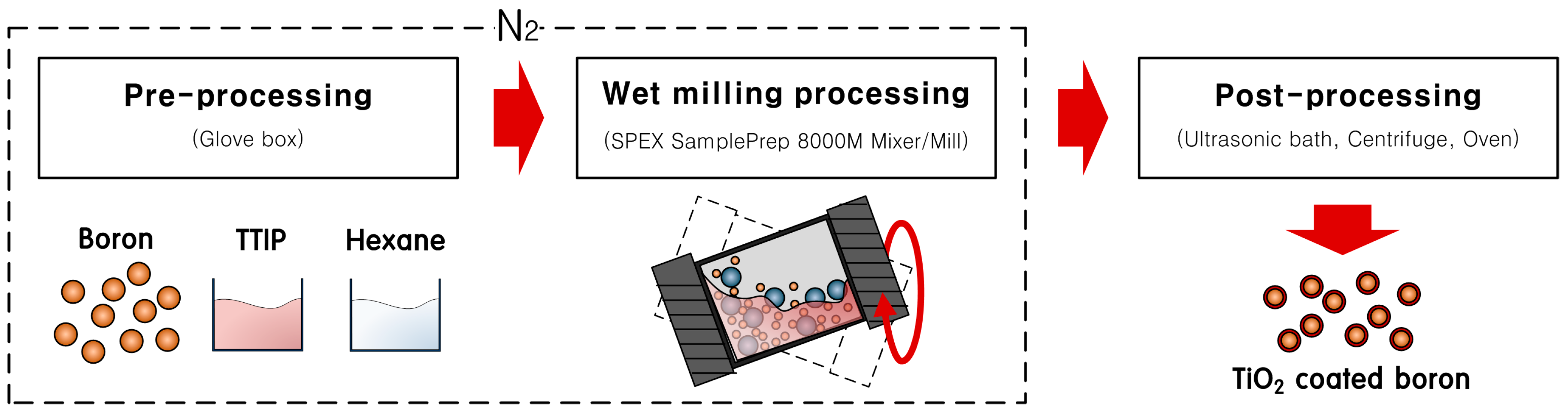 $N_2$

Pre-processing
(Glove box)

Wet milling processing
(SPEX SamplePrep 8000M Mixer/Mill)

Post-processing
(Ultrasonic bath, Centrifuge, Oven)

Boron

TTIP

Hexane

$TiO_2$ coated boron